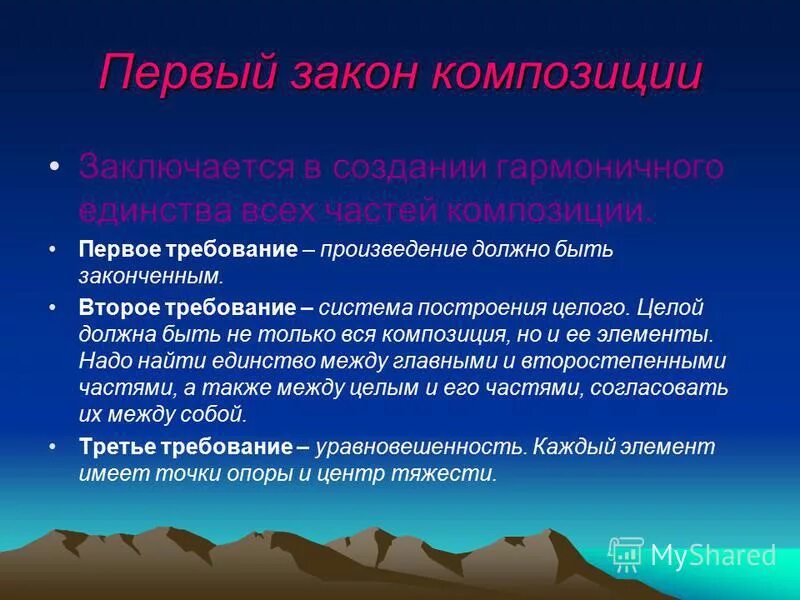 Первый закон композиции

• Заключается в создании гармоничного единства всех частей композиции.

• **Первое требование** – произведение должно быть законченным.

• **Второе требование –** система построения целого. Целой должна быть не только вся композиция, но и ее элементы. Надо найти единство между главными и второстепенными частями, а также между целым и его частями, согласовать их между собой.

• **Третье требование –** уравновешенность. Каждый элемент имеет точки опоры и центр тяжести.

MyShared